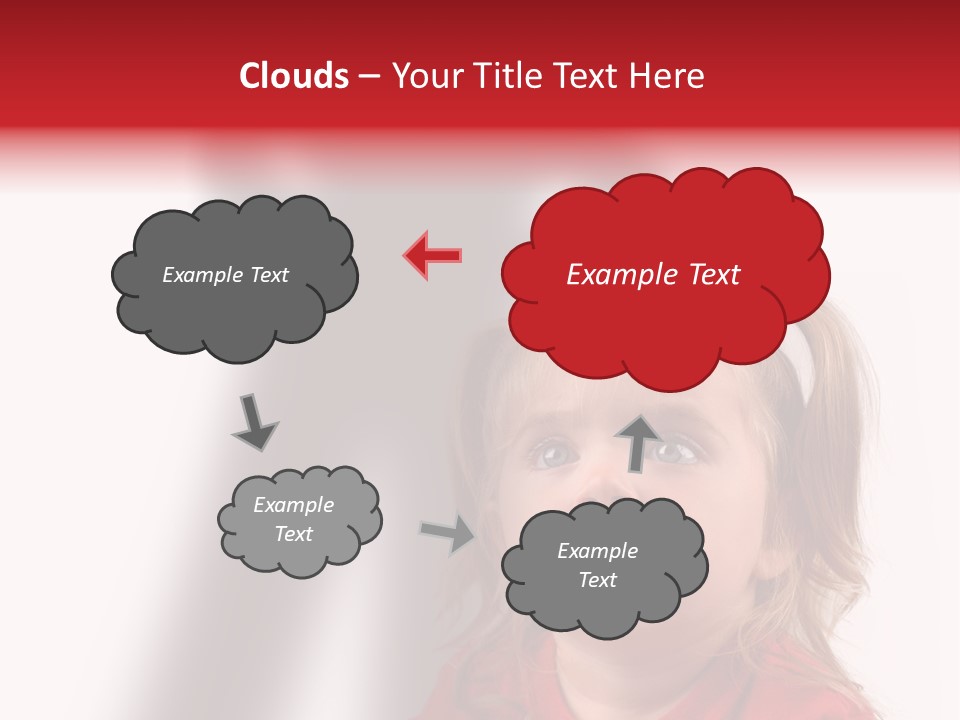 Clouds – Your Title Text Here

Example Text

Example Text

Example Text

Example Text